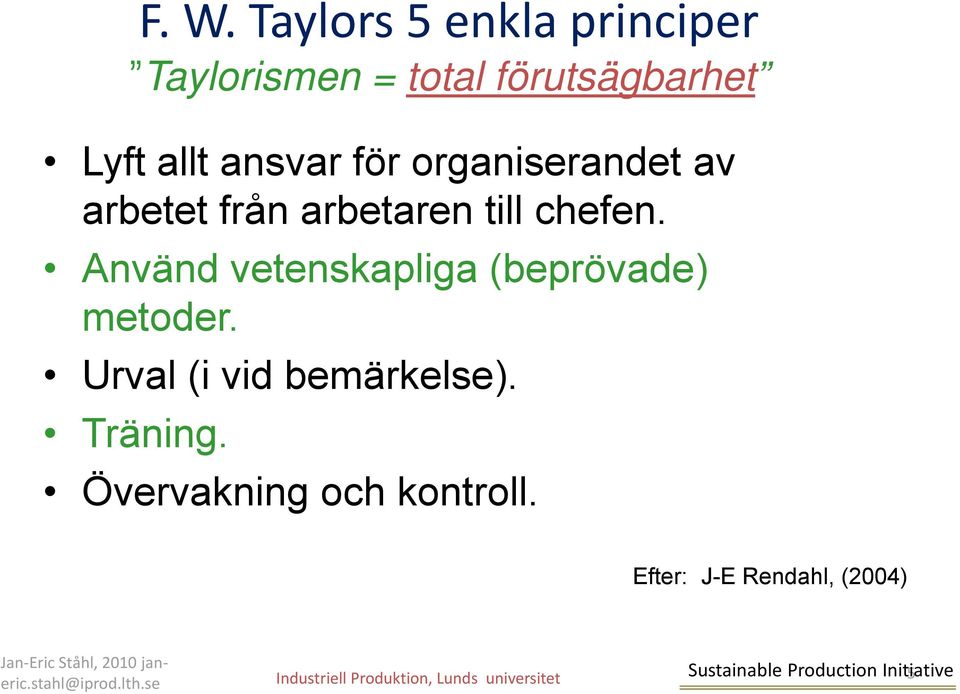 F. W. Taylors 5 enkla principer

"Taylorismen = total förutsägbarhet"

• Lyft allt ansvar för organiserandet av arbetet från arbetaren till chefen.
• Använd vetenskapliga (beprövade) metoder.
• Urval (i vid bemärkelse).
• Träning.
• Övervakning och kontroll.

Efter: J-E Rendahl, (2004)

Jan-Eric Ståhl, 2010 jan-eric.stahl@iprod.lth.se

Industriell Produktion, Lunds universitet

Sustainable Production Initiative